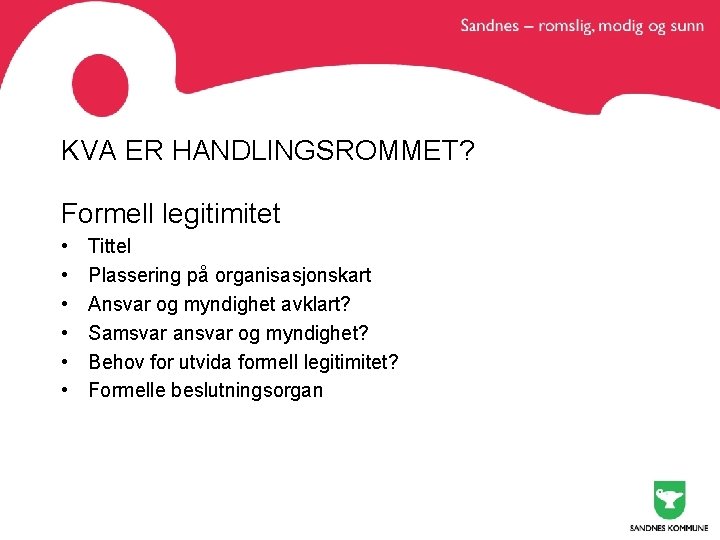 Sandnes – romslig, modig og sunn

KVA ER HANDLINGSROMMET?

Formell legitimitet
• Tittel
• Plassering på organisasjonskart
• Ansvar og myndighet avklart?
• Samsvar ansvar og myndighet?
• Behov for utvida formell legitimitet?
• Formelle beslutningsorgan

SANDNES KOMMUNE